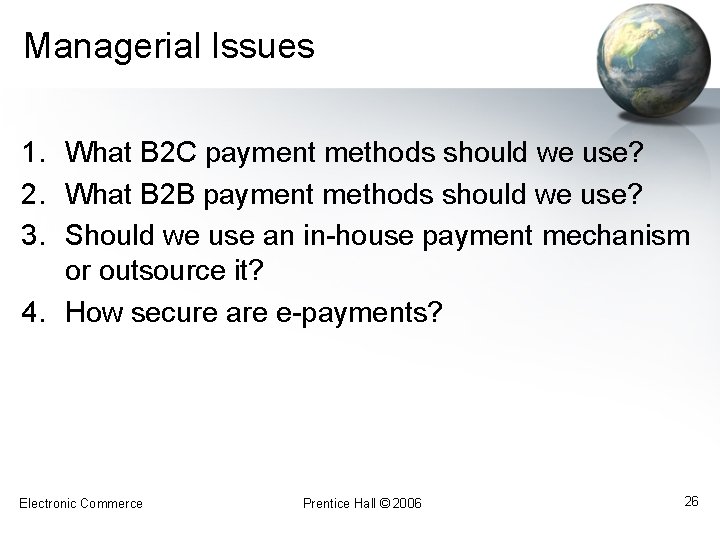 Managerial Issues

1. What B2C payment methods should we use?
2. What B2B payment methods should we use?
3. Should we use an in-house payment mechanism or outsource it?
4. How secure are e-payments?

Electronic Commerce

Prentice Hall © 2006

26